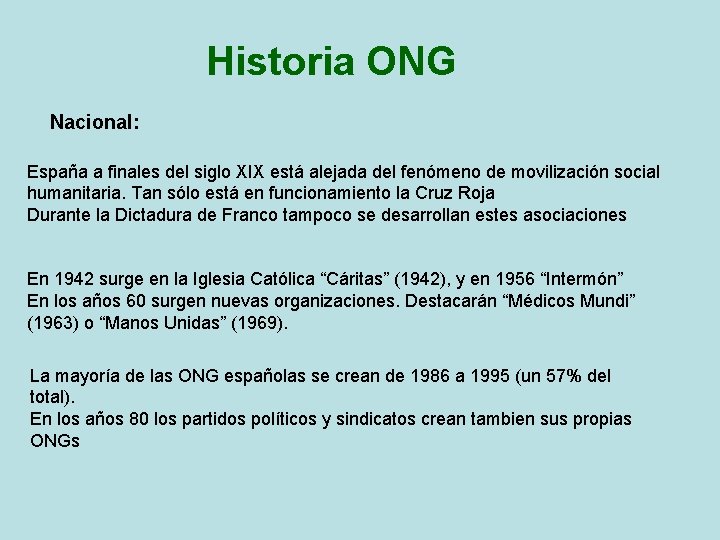 Historia ONG

Nacional:

España a finales del siglo XIX está alejada del fenómeno de movilización social humanitaria. Tan sólo está en funcionamiento la Cruz Roja
Durante la Dictadura de Franco tampoco se desarrollan estes asociaciones

En 1942 surge en la Iglesia Católica “Cáritas” (1942), y en 1956 “Intermón”
En los años 60 surgen nuevas organizaciones. Destacarán “Médicos Mundi” (1963) o “Manos Unidas” (1969).

La mayoría de las ONG españolas se crean de 1986 a 1995 (un 57% del total).
En los años 80 los partidos políticos y sindicatos crean tambien sus propias ONGs